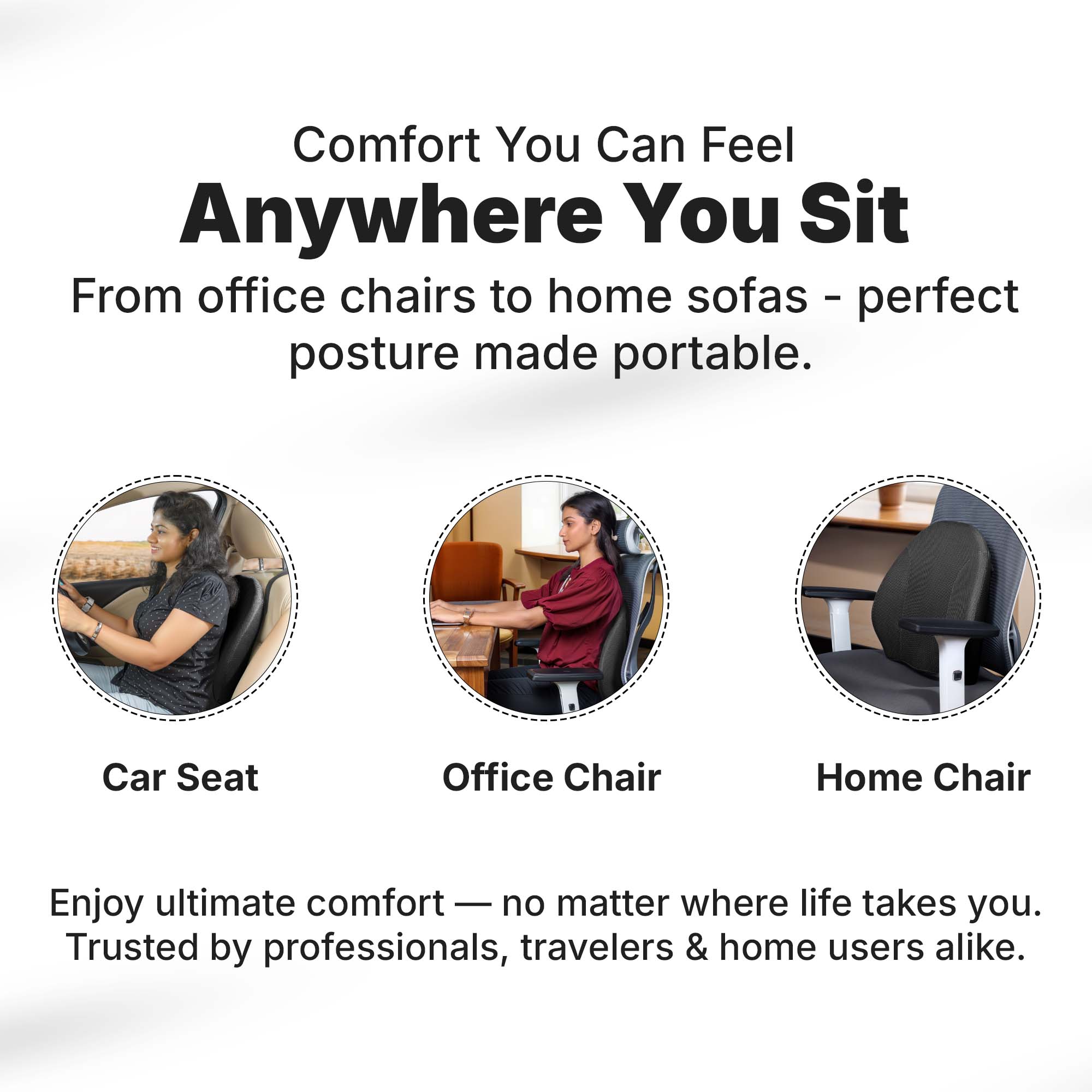 Comfort You Can Feel
Anywhere You Sit
From office chairs to home sofas - perfect posture made portable.

Car Seat

Office Chair

Home Chair

Enjoy ultimate comfort — no matter where life takes you. Trusted by professionals, travelers & home users alike.